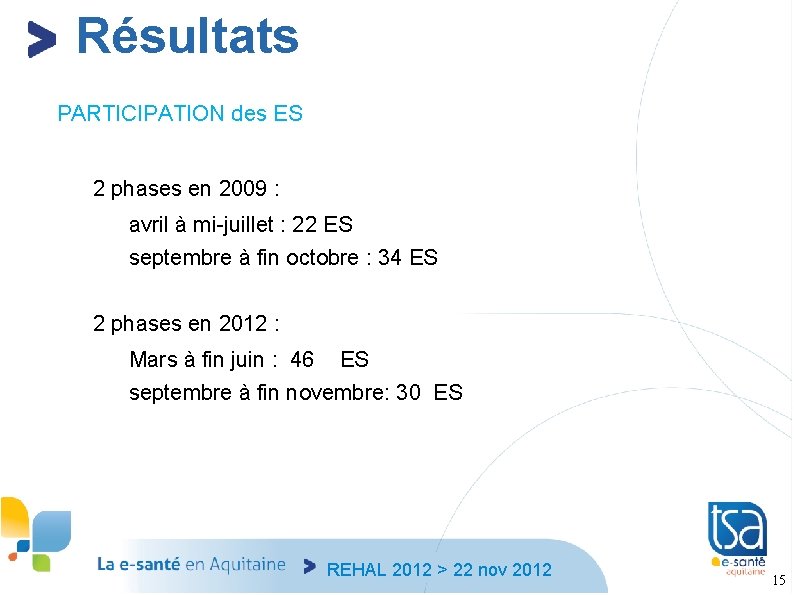 > Résultats

PARTICIPATION des ES

2 phases en 2009 :

avril à mi-juillet : 22 ES

septembre à fin octobre : 34 ES

2 phases en 2012 :

Mars à fin juin : 46 ES

septembre à fin novembre: 30 ES

La e-santé en Aquitaine > REHAL 2012 > 22 nov 2012

tsa e-santé aquitaine

15